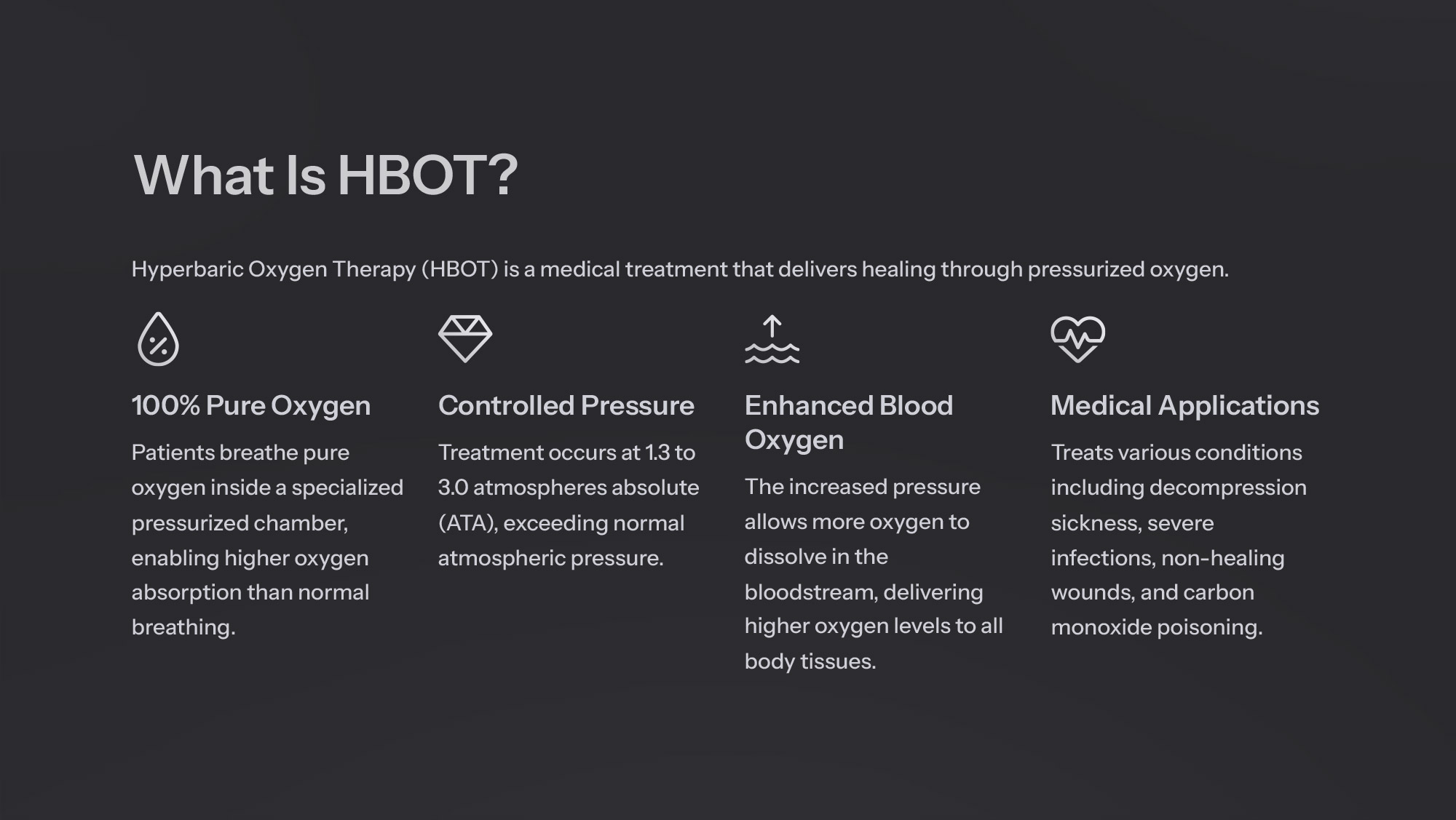 What Is HBOT?

Hyperbaric Oxygen Therapy (HBOT) is a medical treatment that delivers healing through pressurized oxygen.

100% Pure Oxygen

Patients breathe pure oxygen inside a specialized pressurized chamber, enabling higher oxygen absorption than normal breathing.

Controlled Pressure

Treatment occurs at 1.3 to 3.0 atmospheres absolute (ATA), exceeding normal atmospheric pressure.

Enhanced Blood Oxygen

The increased pressure allows more oxygen to dissolve in the bloodstream, delivering higher oxygen levels to all body tissues.

Medical Applications

Treats various conditions including decompression sickness, severe infections, non-healing wounds, and carbon monoxide poisoning.